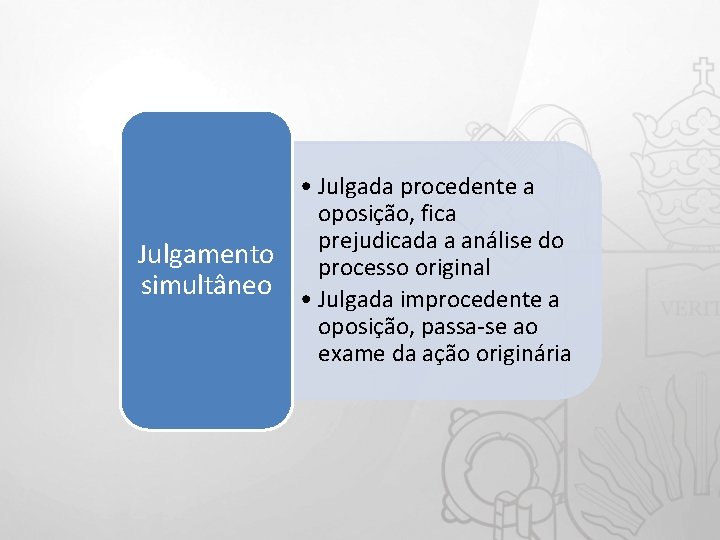 Julgamento simultâneo

• Julgada procedente a oposição, fica prejudicada a análise do processo original
• Julgada improcedente a oposição, passa-se ao exame da ação originária

VERIT